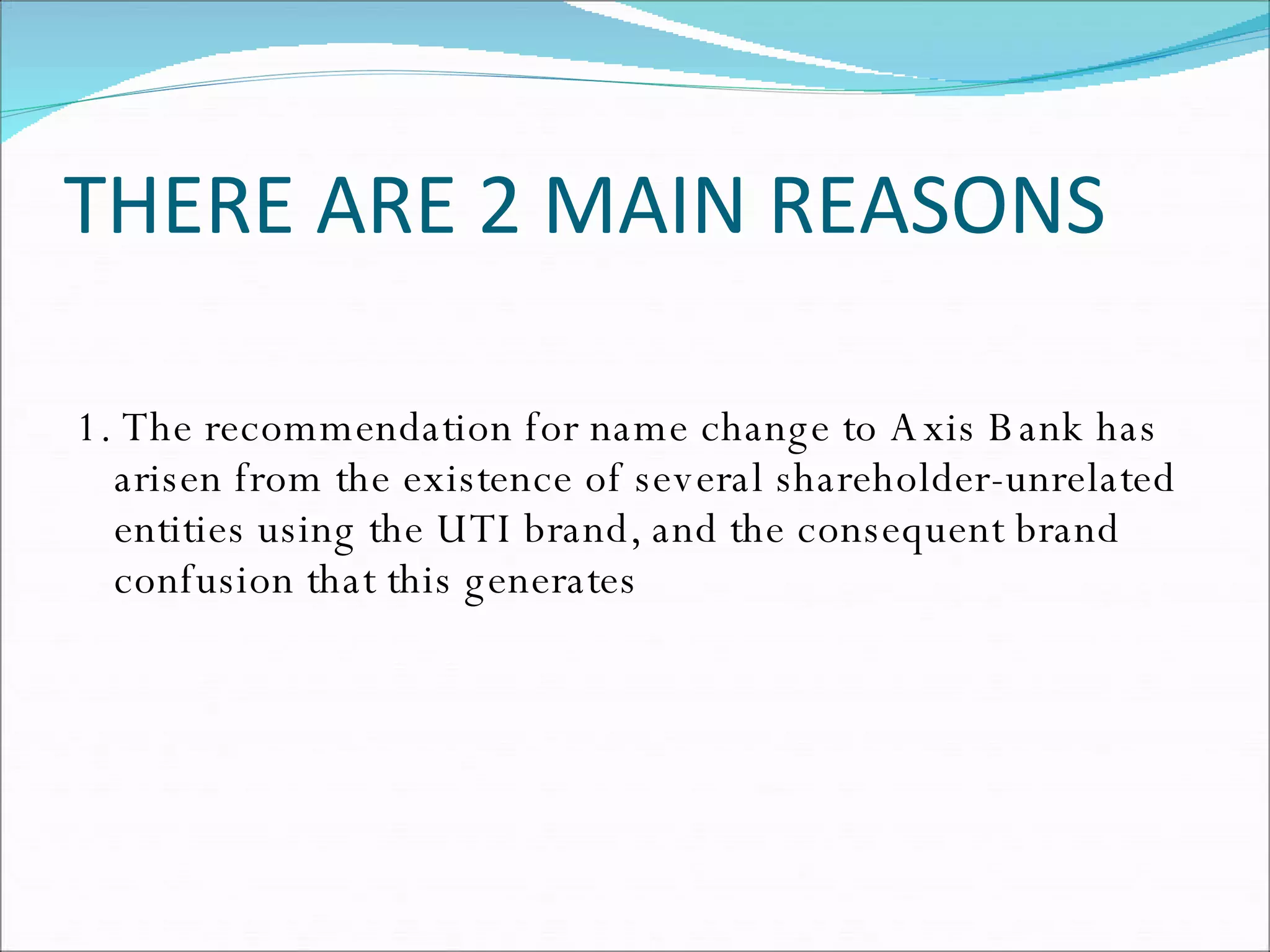 THERE ARE 2 MAIN REASONS

1. The recommendation for name change to Axis Bank has arisen from the existence of several shareholder-unrelated entities using the UTI brand, and the consequent brand confusion that this generates